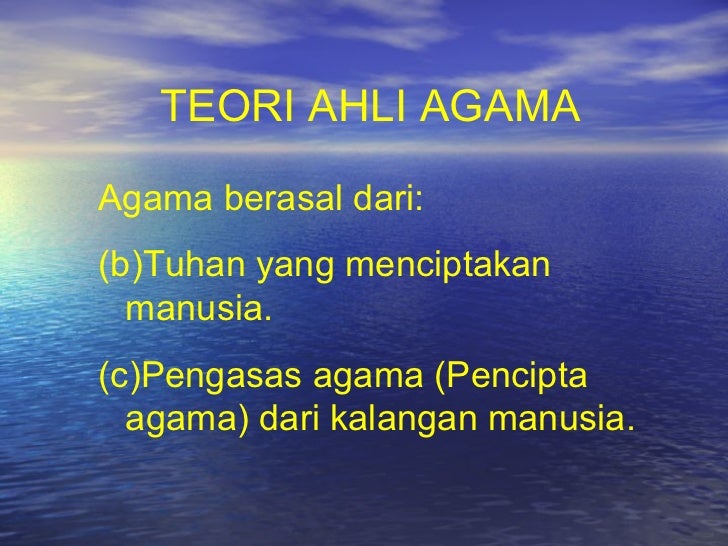 TEORI AHLI AGAMA

Agama berasal dari:

(b)Tuhan yang menciptakan manusia.

(c)Pengasas agama (Pencipta agama) dari kalangan manusia.